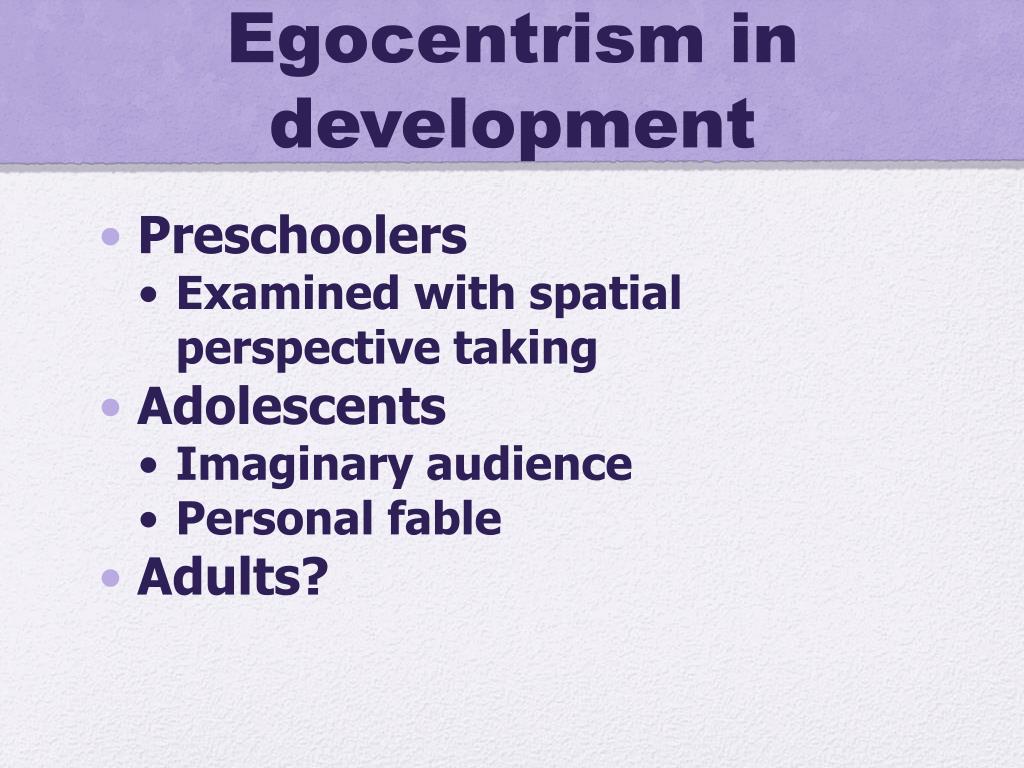 Egocentrism in development

• Preschoolers
  • Examined with spatial perspective taking
• Adolescents
  • Imaginary audience
  • Personal fable
• Adults?